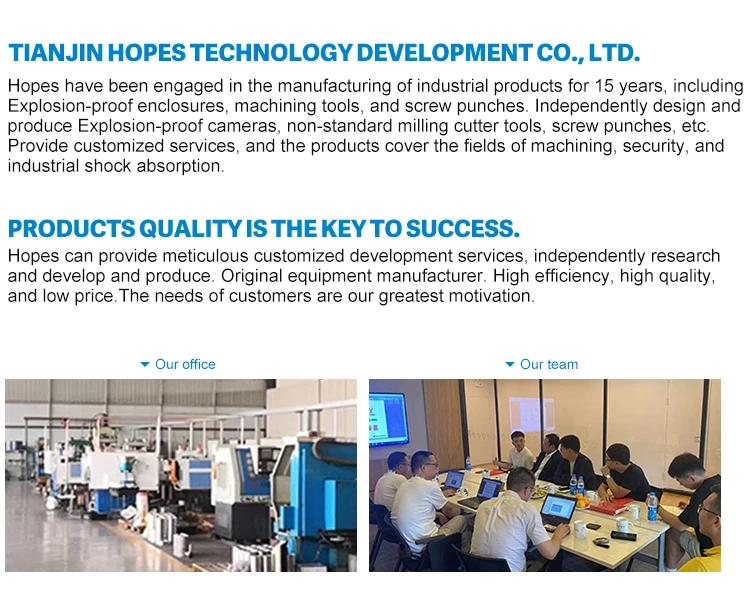 TIANJIN HOPES TECHNOLOGY DEVELOPMENT CO., LTD.

Hopes have been engaged in the manufacturing of industrial products for 15 years, including Explosion-proof enclosures, machining tools, and screw punches. Independently design and produce Explosion-proof cameras, non-standard milling cutter tools, screw punches, etc. Provide customized services, and the products cover the fields of machining, security, and industrial shock absorption.

PRODUCTS QUALITY IS THE KEY TO SUCCESS.

Hopes can provide meticulous customized development services, independently research and develop and produce. Original equipment manufacturer. High efficiency, high quality, and low price.The needs of customers are our greatest motivation.

Our office

Our team